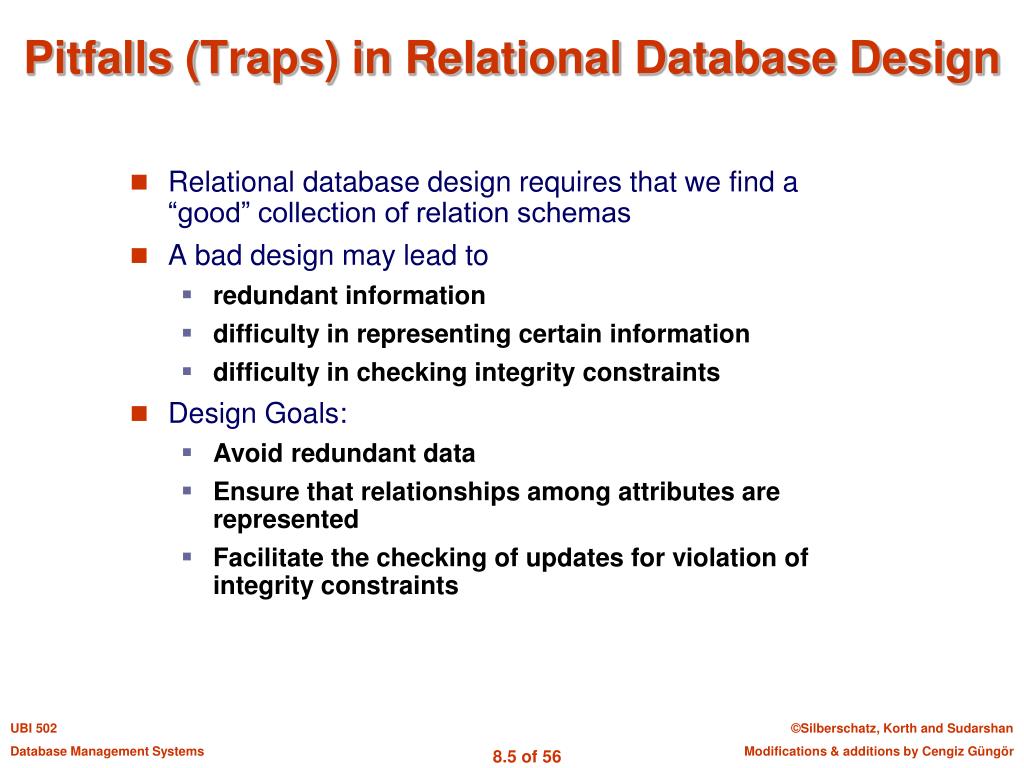 Pitfalls (Traps) in Relational Database Design

Relational database design requires that we find a “good” collection of relation schemas

A bad design may lead to

redundant information

difficulty in representing certain information

difficulty in checking integrity constraints

Design Goals:

Avoid redundant data

Ensure that relationships among attributes are represented

Facilitate the checking of updates for violation of integrity constraints

UBI 502
Database Management Systems

8.5 of 56

©Silberschatz, Korth and Sudarshan
Modifications & additions by Cengiz Güngör